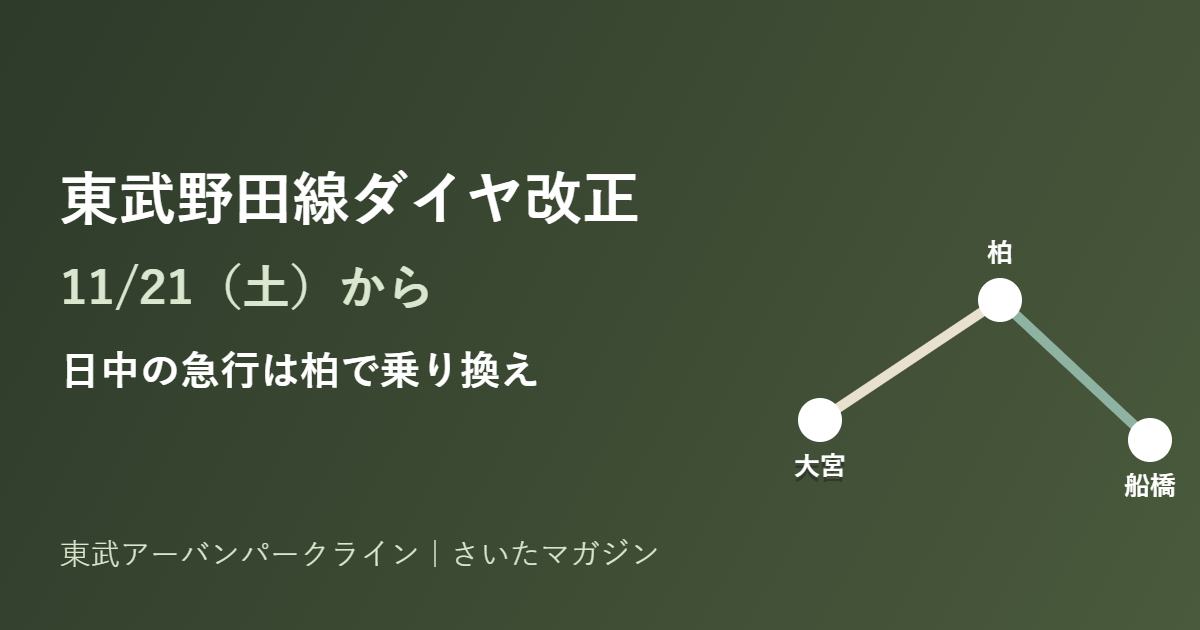 東武野田線ダイヤ改正

11/21（土）から

日中の急行は柏で乗り換え

柏

大宮

船橋

東武アーバンパークライン｜さいたマガジン